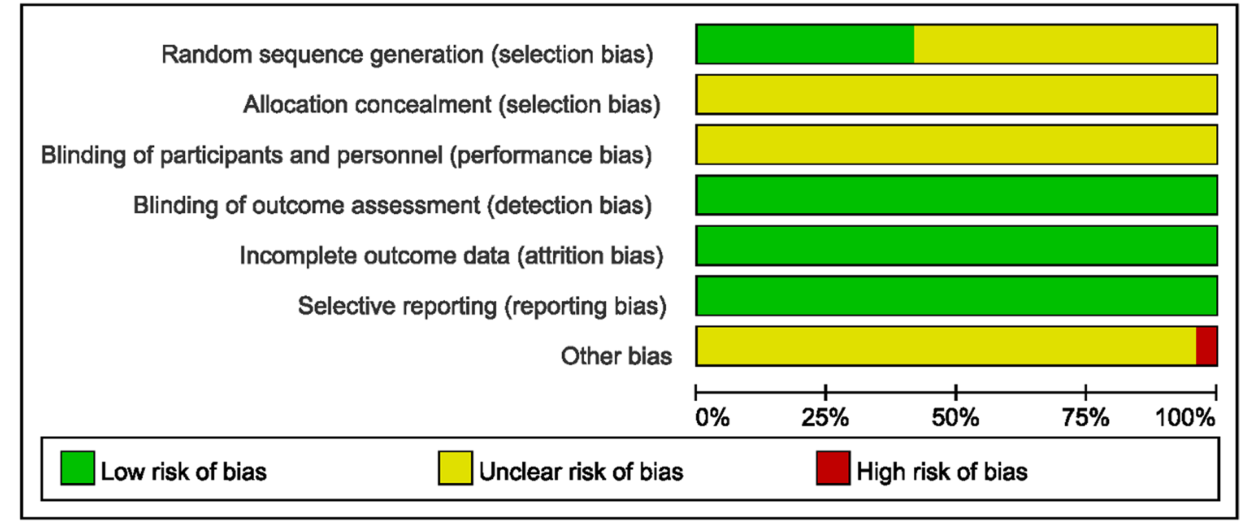 Random sequence generation (selection bias)
Allocation concealment (selection bias)
Blinding of participants and personnel (performance bias)
Blinding of outcome assessment (detection bias)
Incomplete outcome data (attrition bias)
Selective reporting (reporting bias)
Other bias

0% 25% 50% 75% 100%

Low risk of bias
Unclear risk of bias
High risk of bias